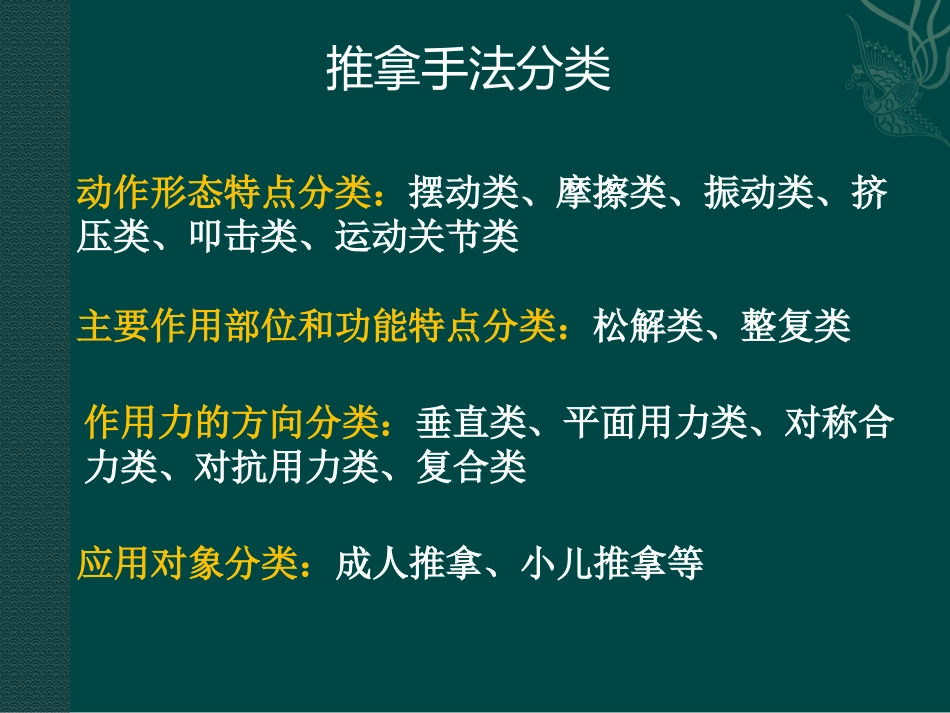 推拿手法分类

动作形态特点分类：摆动类、摩擦类、振动类、挤压类、叩击类、运动关节类

主要作用部位和功能特点分类：松解类、整复类

作用力的方向分类：垂直类、平面用力类、对称合力类、对抗用力类、复合类

应用对象分类：成人推拿、小儿推拿等